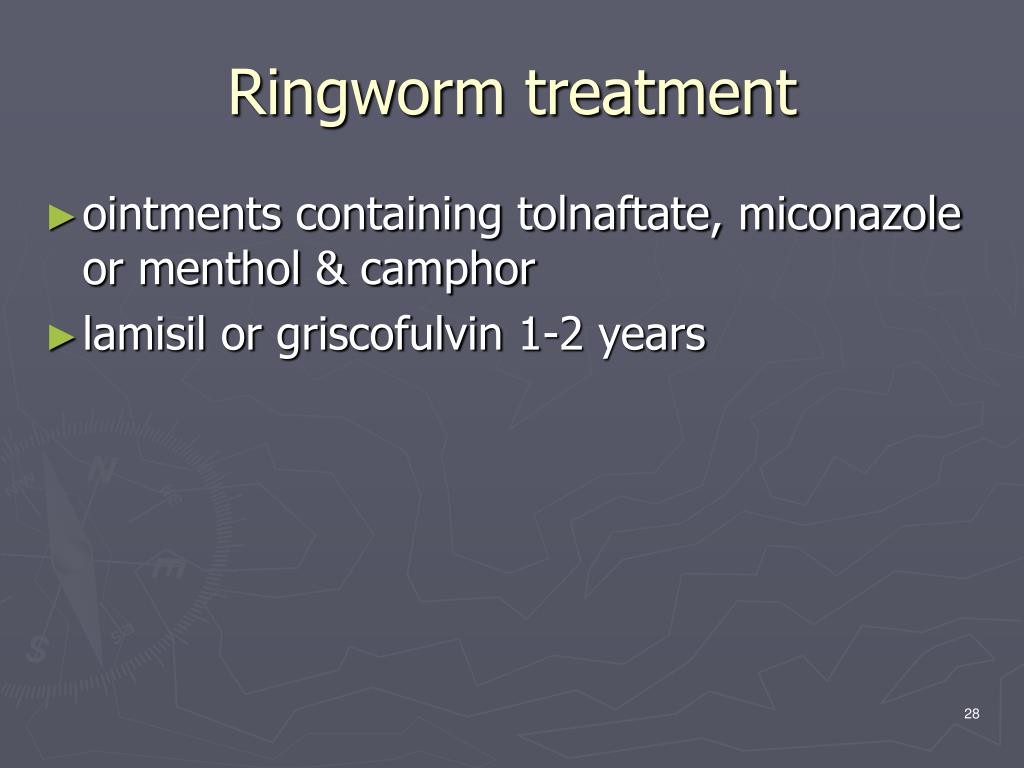 Ringworm treatment

►ointments containing tolnaftate, miconazole or menthol & camphor

►lamisil or griscofulvin 1-2 years

28